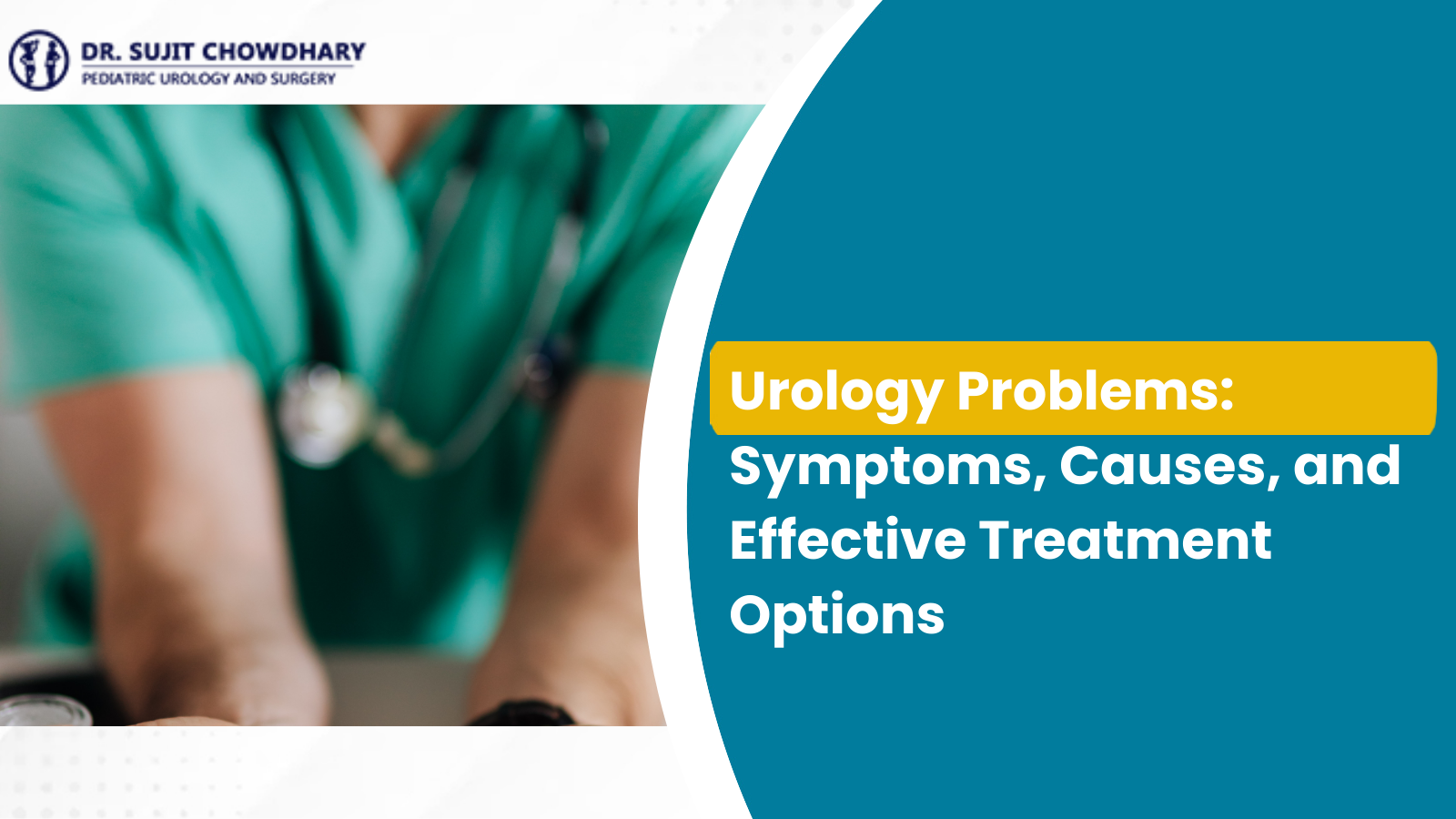 DR. SUJIT CHOWDHARY
PEDIATRIC UROLOGY AND SURGERY

Urology Problems: Symptoms, Causes, and Effective Treatment Options